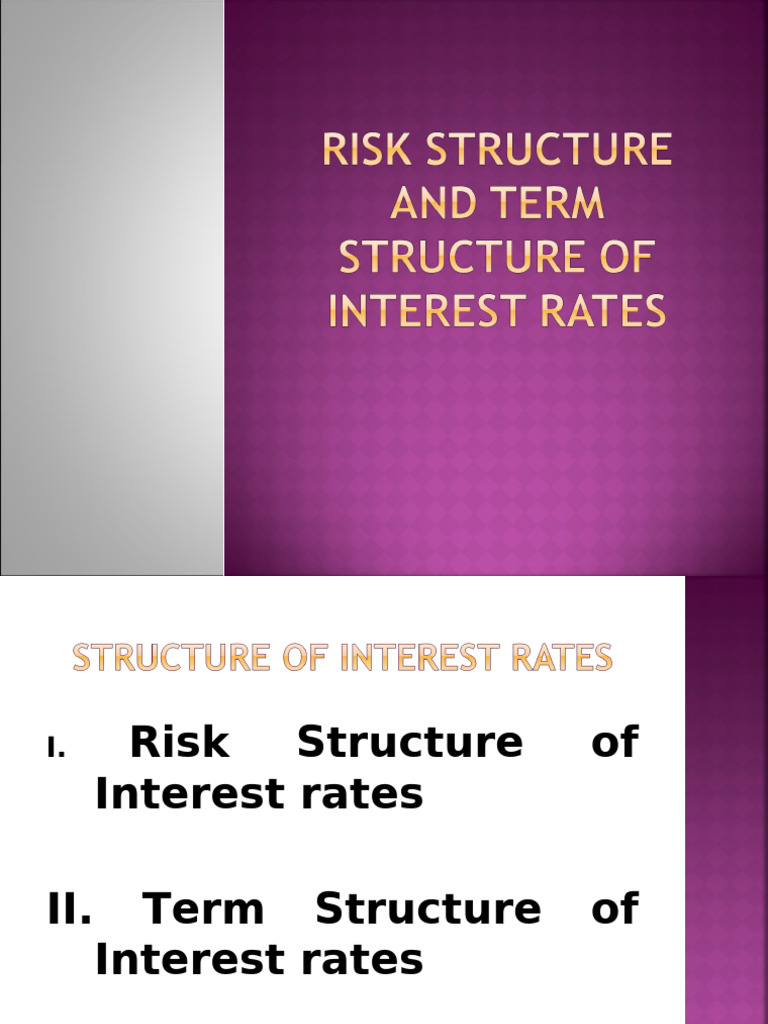 RISK STRUCTURE AND TERM STRUCTURE OF INTEREST RATES

STRUCTURE OF INTEREST RATES

I. Risk Structure of Interest rates

II. Term Structure of Interest rates